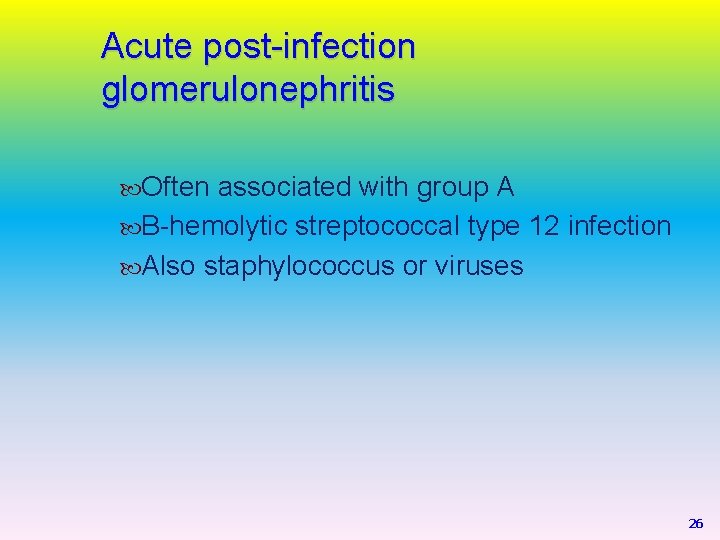 Acute post-infection glomerulonephritis

Often associated with group A
B-hemolytic streptococcal type 12 infection
Also staphylococcus or viruses

26